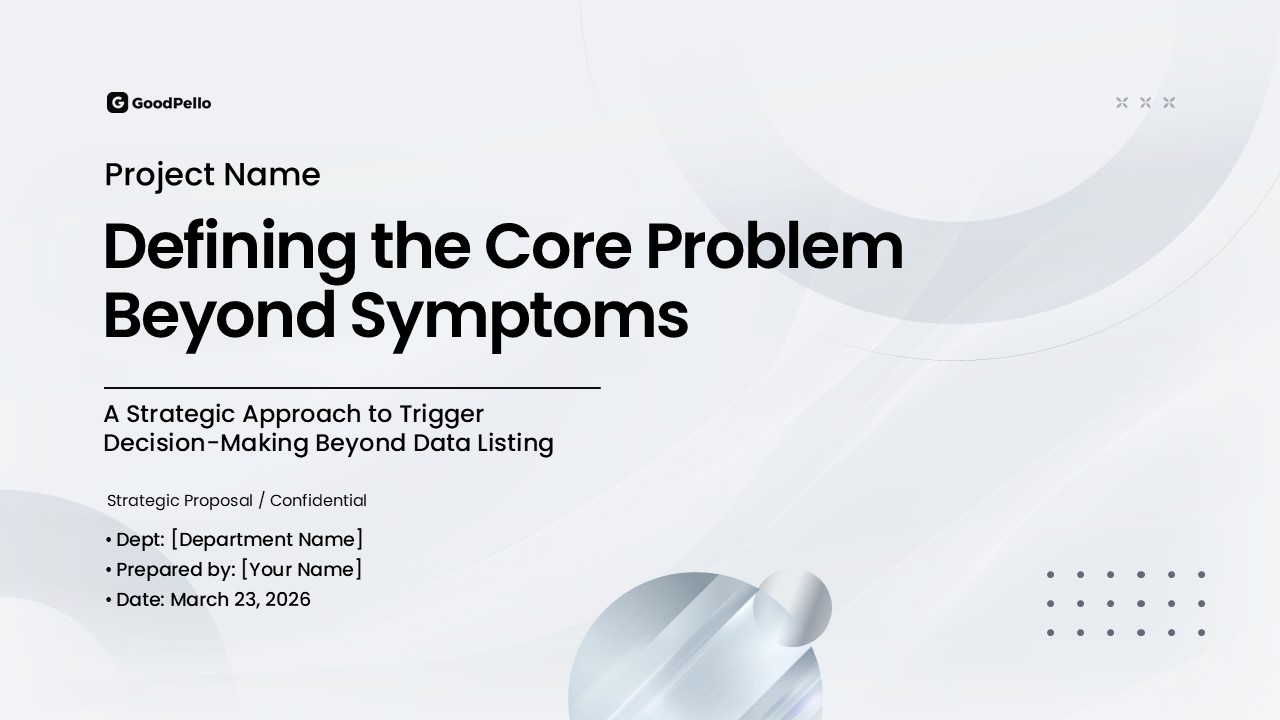 GoodPello

Project Name

Defining the Core Problem Beyond Symptoms

A Strategic Approach to Trigger Decision-Making Beyond Data Listing

Strategic Proposal / Confidential

• Dept: [Department Name]
• Prepared by: [Your Name]
• Date: March 23, 2026